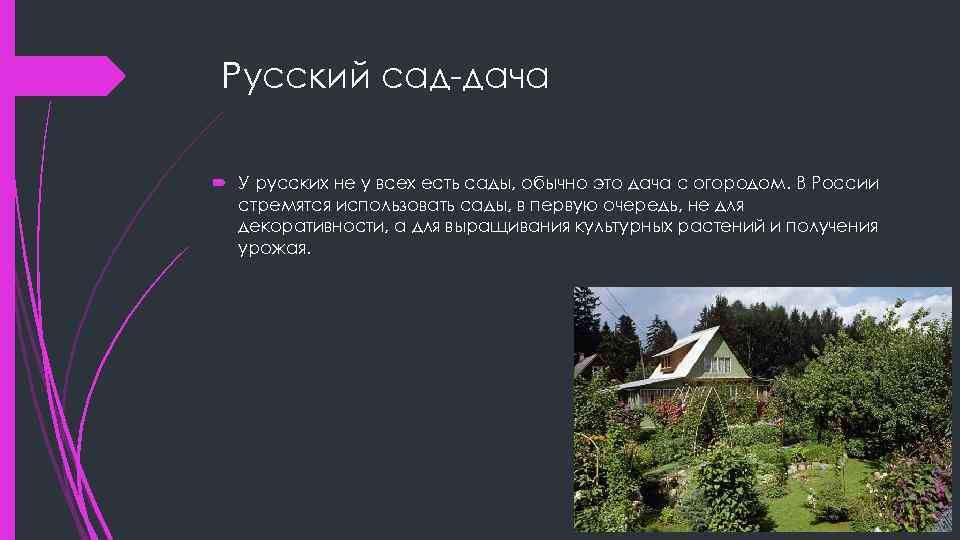 Русский сад-дача

У русских не у всех есть сады, обычно это дача с огородом. В России стремятся использовать сады, в первую очередь, не для декоративности, а для выращивания культурных растений и получения урожая.